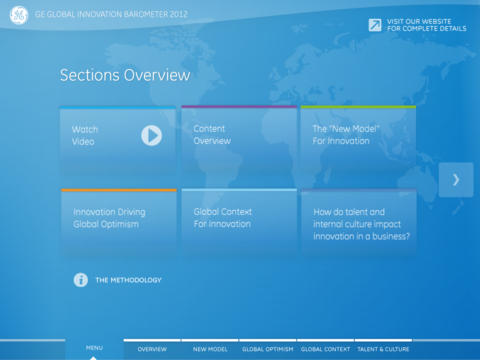 GE GLOBAL INNOVATION BAROMETER 2012

VISIT OUR WEBSITE
FOR COMPLETE DETAILS

Sections Overview

Watch Video

Content Overview

The "New Model" For Innovation

Innovation Driving Global Optimism

Global Context For Innovation

How do talent and internal culture impact innovation in a business?

THE METHODOLOGY

MENU
OVERVIEW
NEW MODEL
GLOBAL OPTIMISM
GLOBAL CONTEXT
TALENT & CULTURE